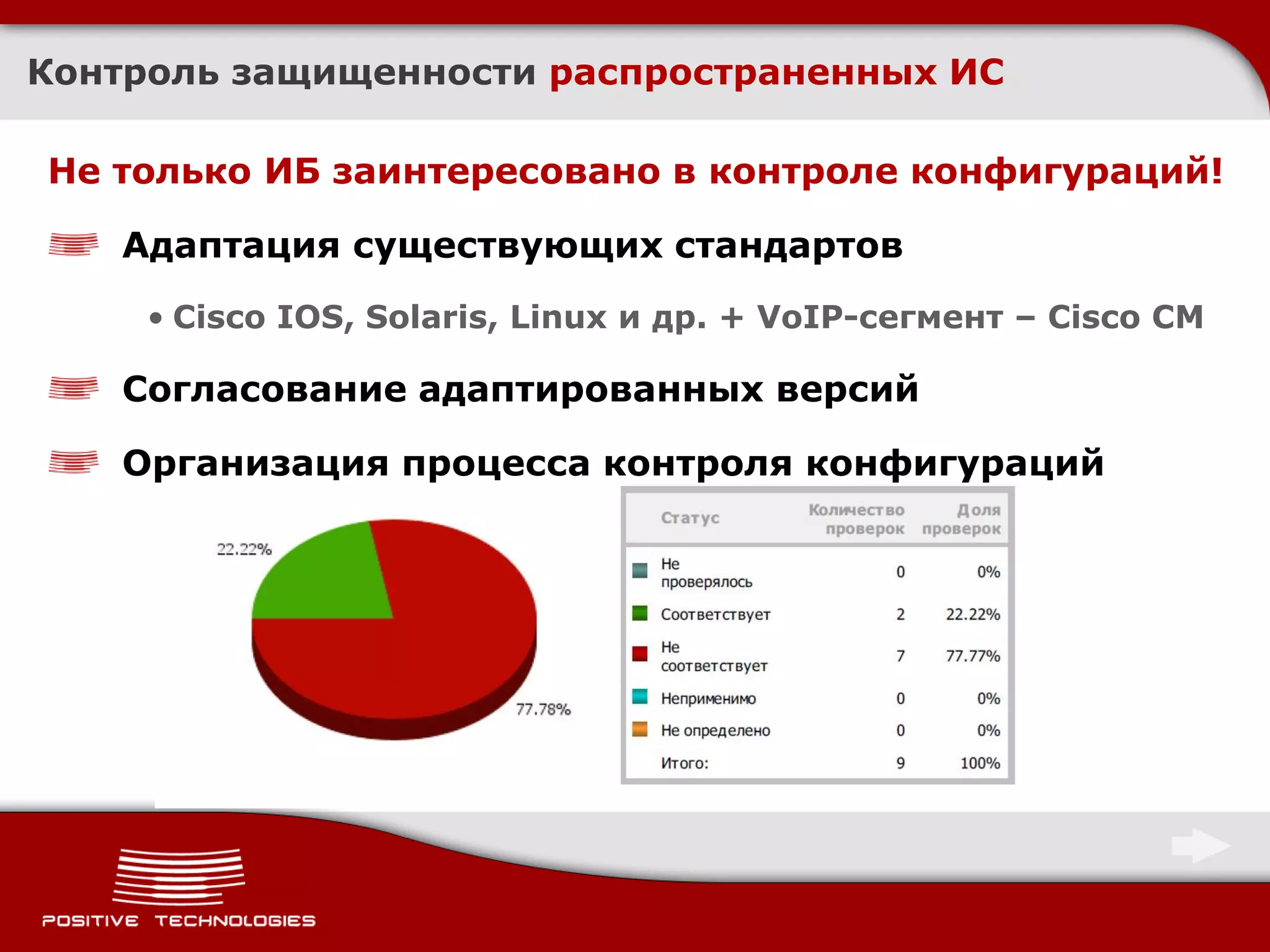 Контроль защищенности распространенных ИС

Не только ИБ заинтересовано в контроле конфигураций!

Адаптация существующих стандартов

• Cisco IOS, Solaris, Linux и др. + VoIP-сегмент – Cisco CM

Согласование адаптированных версий

Организация процесса контроля конфигураций

22.22%

77.78%

| Статус | Количество проверок | Доля проверок |
|---|---|---|
| Не проверялось | 0 | 0% |
| Соответствует | 2 | 22.22% |
| Не соответствует | 7 | 77.77% |
| Неприменимо | 0 | 0% |
| Не определено | 0 | 0% |
| Итого: | 9 | 100% |

POSITIVE TECHNOLOGIES